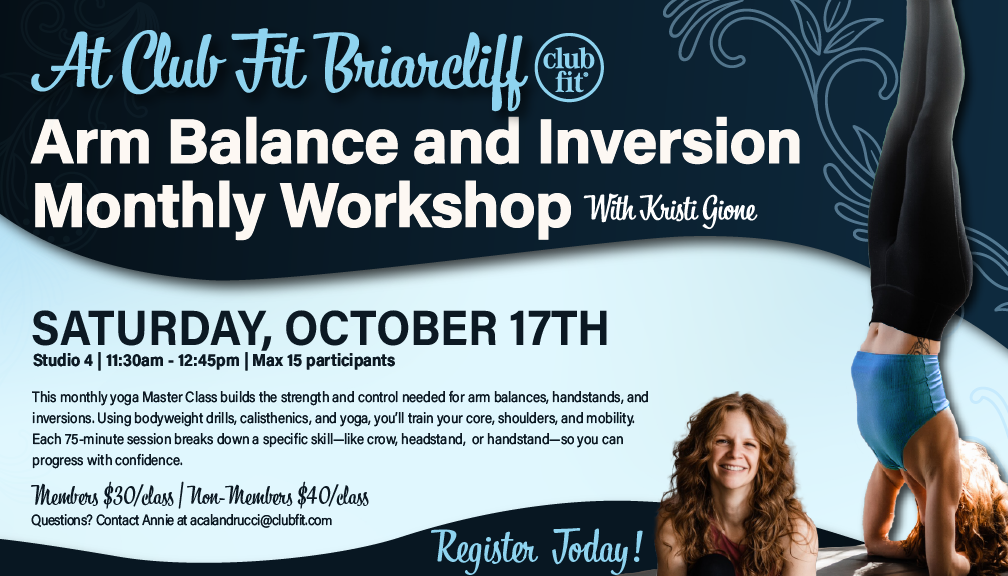 At Club Fit Briarcliff

club fit

Arm Balance and Inversion Monthly Workshop With Kristi Gione

SATURDAY, OCTOBER 17TH

Studio 4 | 11:30am - 12:45pm | Max 15 participants

This monthly yoga Master Class builds the strength and control needed for arm balances, handstands, and inversions. Using bodyweight drills, calisthenics, and yoga, you'll train your core, shoulders, and mobility. Each 75-minute session breaks down a specific skill—like crow, headstand, or handstand—so you can progress with confidence.

Members $30/class | Non-Members $40/class

Questions? Contact Annie at acalandrucci@clubfit.com

Register Today!